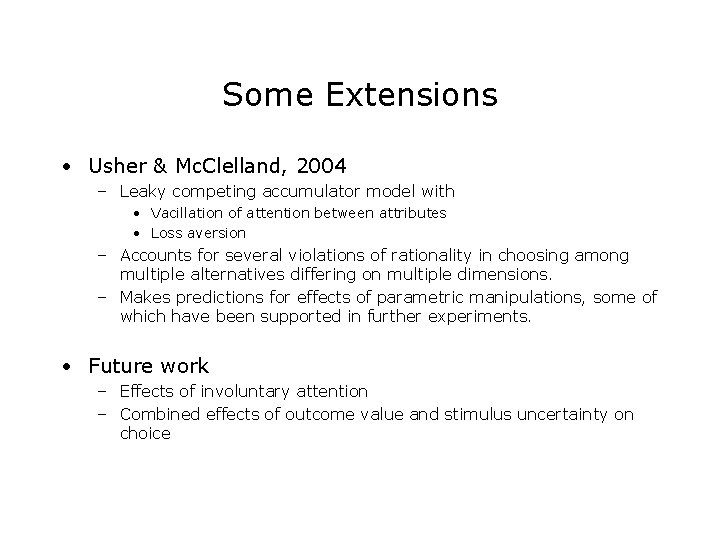 Some Extensions

• Usher & McClelland, 2004
– Leaky competing accumulator model with
• Vacillation of attention between attributes
• Loss aversion
– Accounts for several violations of rationality in choosing among multiple alternatives differing on multiple dimensions.
– Makes predictions for effects of parametric manipulations, some of which have been supported in further experiments.

• Future work
– Effects of involuntary attention
– Combined effects of outcome value and stimulus uncertainty on choice